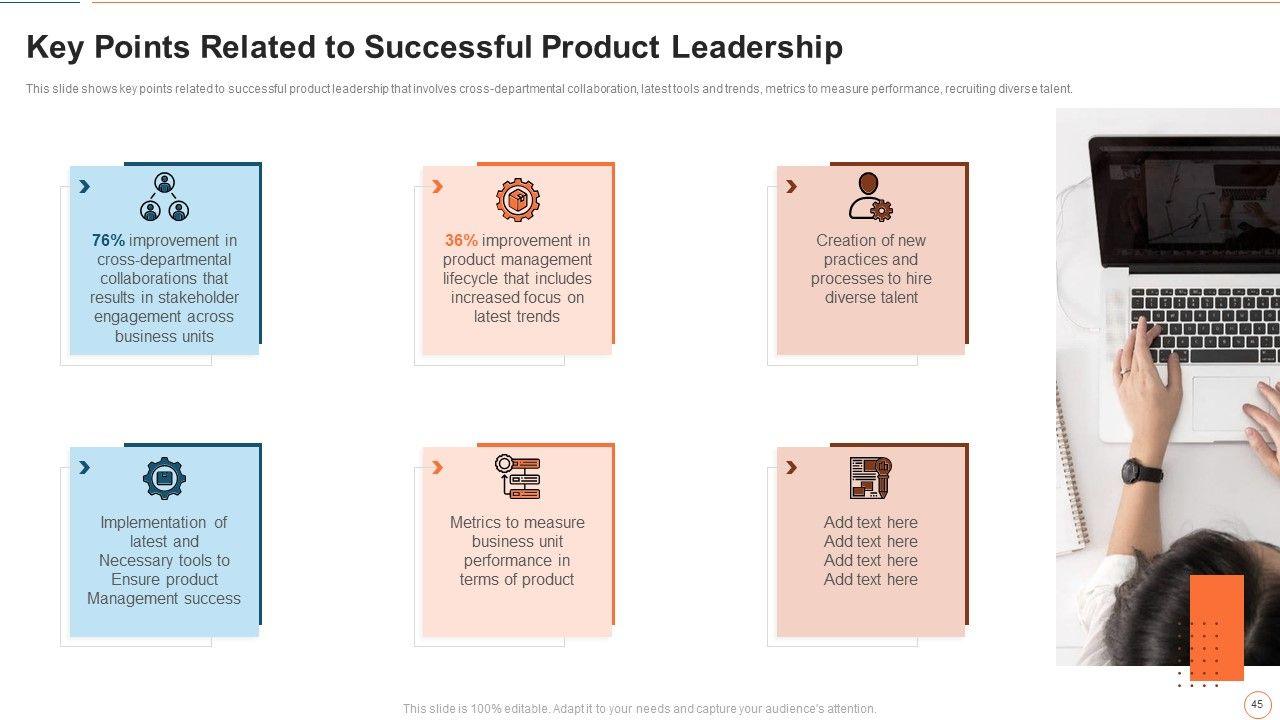 Key Points Related to Successful Product Leadership

This slide shows key points related to successful product leadership that involves cross-departmental collaboration, latest tools and trends, metrics to measure performance, recruiting diverse talent.

76% improvement in cross-departmental collaborations that results in stakeholder engagement across business units

36% improvement in product management lifecycle that includes increased focus on latest trends

Creation of new practices and processes to hire diverse talent

Implementation of latest and Necessary tools to Ensure product Management success

Metrics to measure business unit performance in terms of product

Add text here
Add text here
Add text here
Add text here

This slide is 100% editable. Adapt it to your needs and capture your audience's attention.

45